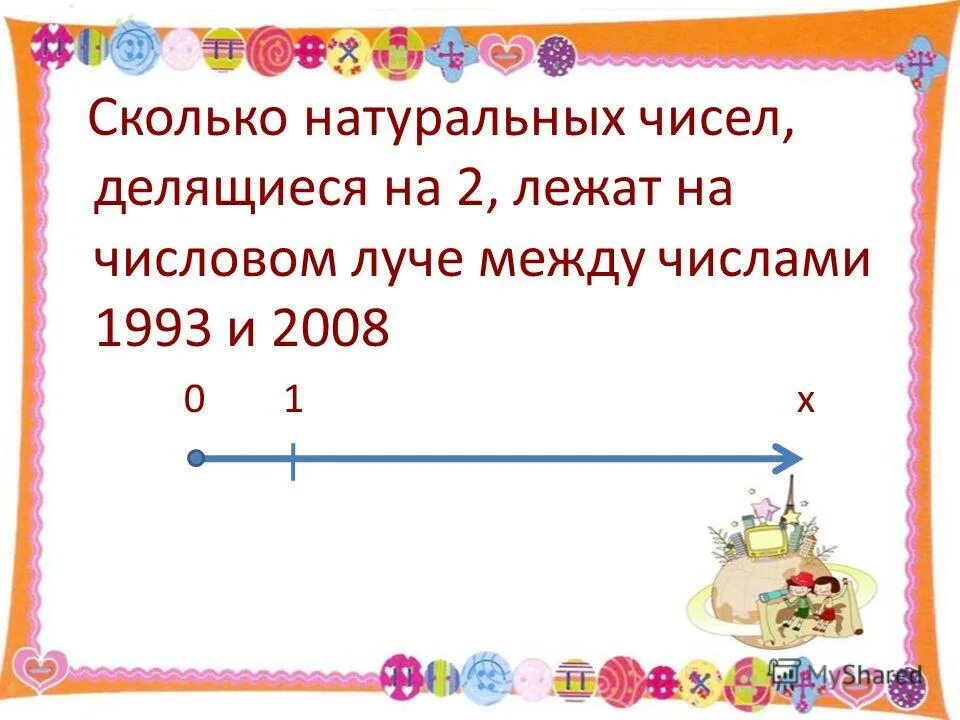 Сколько натуральных чисел, делящиеся на 2, лежат на числовом луче между числами 1993 и 2008

0 1 x

MyShared